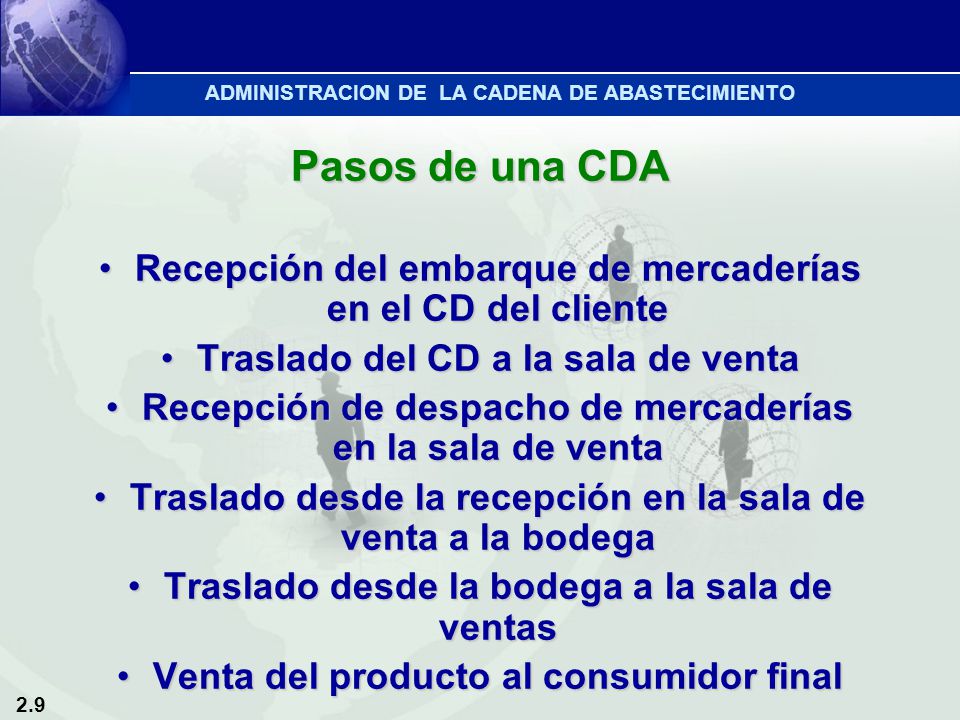 ADMINISTRACION DE LA CADENA DE ABASTECIMIENTO

Pasos de una CDA

• Recepción del embarque de mercaderías en el CD del cliente
• Traslado del CD a la sala de venta
• Recepción de despacho de mercaderías en la sala de venta
• Traslado desde la recepción en la sala de venta a la bodega
• Traslado desde la bodega a la sala de ventas
• Venta del producto al consumidor final

2.9